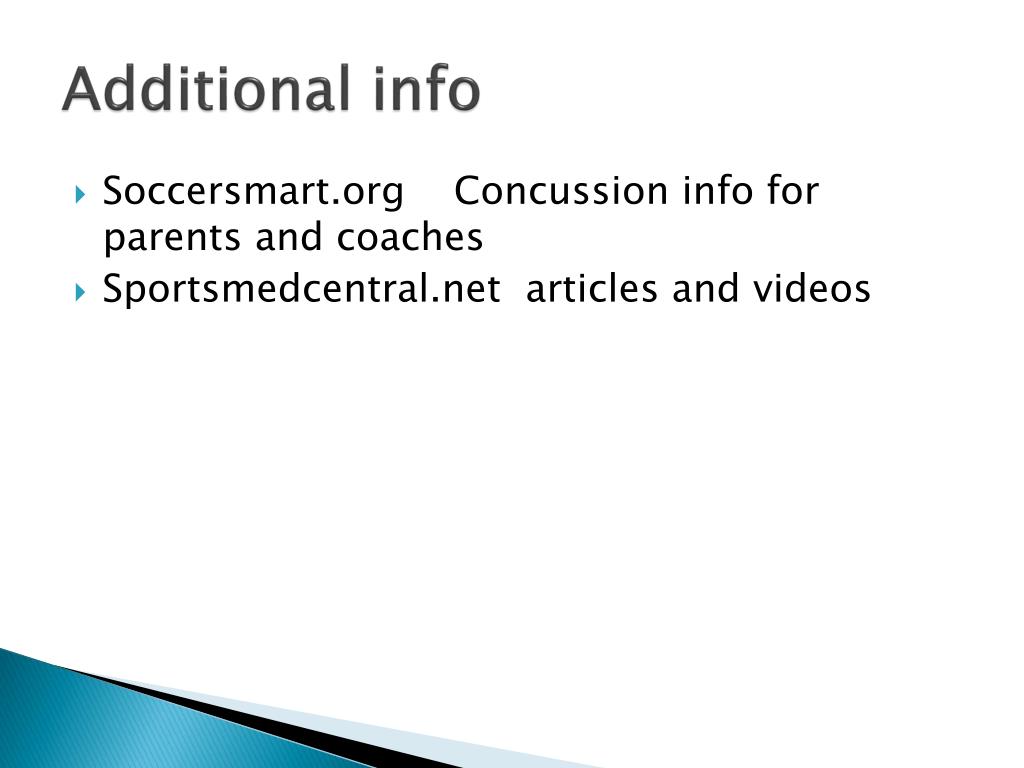 Additional info

Soccersmart.org Concussion info for parents and coaches

Sportsmedcentral.net articles and videos